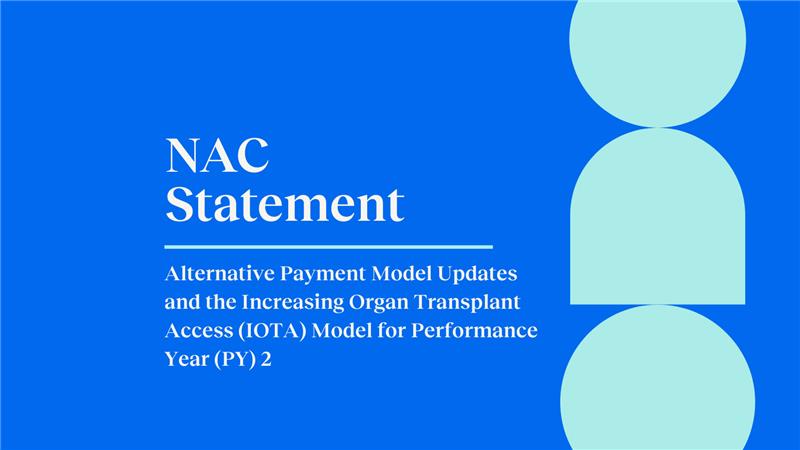 NAC
Statement

Alternative Payment Model Updates and the Increasing Organ Transplant Access (IOTA) Model for Performance Year (PY) 2